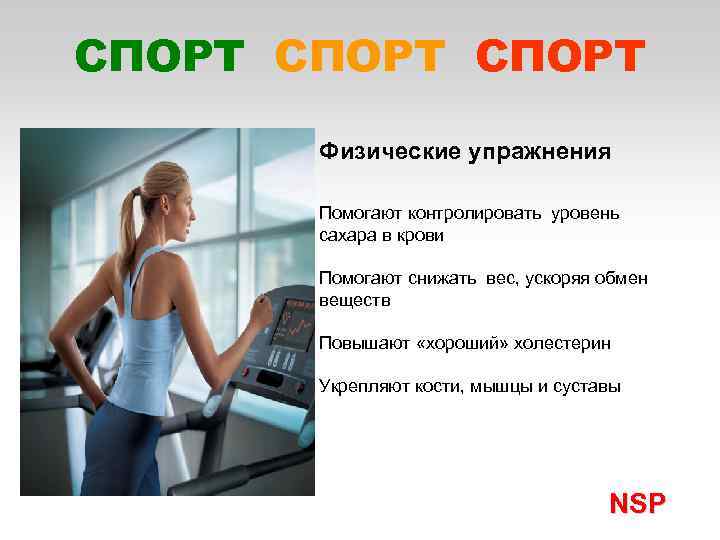 СПОРТ СПОРТ СПОРТ

Физические упражнения

Помогают контролировать уровень сахара в крови

Помогают снижать вес, ускоряя обмен веществ

Повышают «хороший» холестерин

Укрепляют кости, мышцы и суставы

NSP